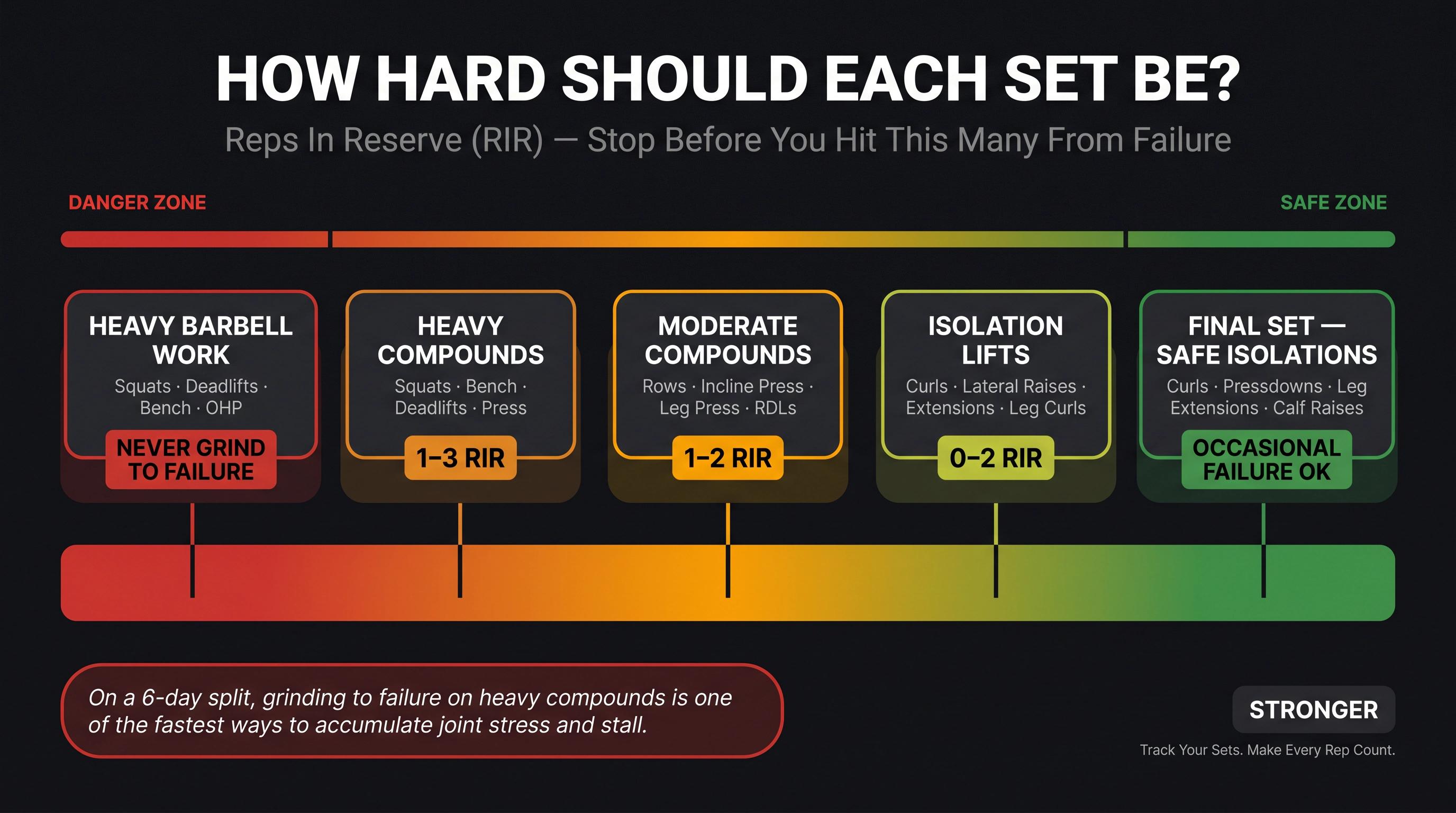 HOW HARD SHOULD EACH SET BE?

Reps In Reserve (RIR) — Stop Before You Hit This Many From Failure

DANGER ZONE

SAFE ZONE

HEAVY BARBELL WORK

Squats · Deadlifts · Bench · OHP

NEVER GRIND TO FAILURE

HEAVY COMPOUNDS

Squats · Bench · Deadlifts · Press

1–3 RIR

MODERATE COMPOUNDS

Rows · Incline Press · Leg Press · RDLs

1–2 RIR

ISOLATION LIFTS

Curls · Lateral Raises · Extensions · Leg Curls

0–2 RIR

FINAL SET — SAFE ISOLATIONS

Curls · Pressdowns · Leg Extensions · Calf Raises

OCCASIONAL FAILURE OK

On a 6-day split, grinding to failure on heavy compounds is one of the fastest ways to accumulate joint stress and stall.

STRONGER

Track Your Sets. Make Every Rep Count.